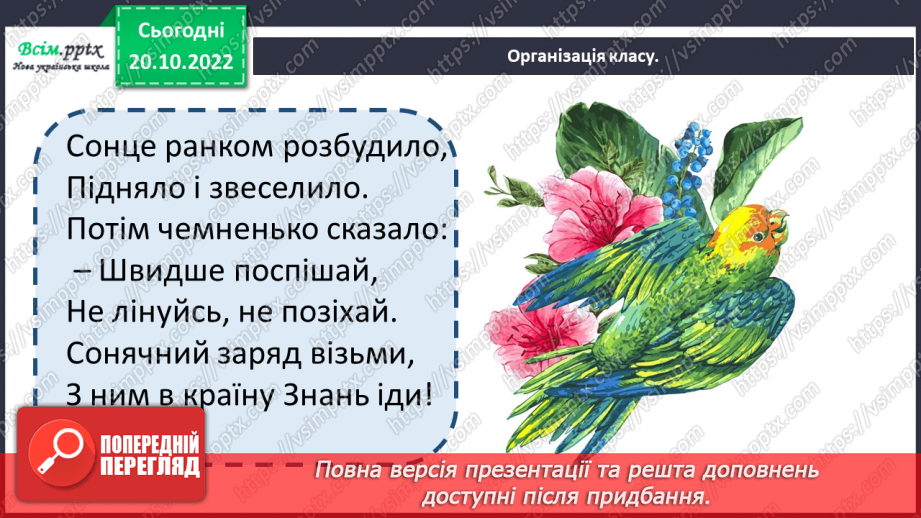 Всім.pptx
Нова українська школа

Сьогодні
20.10.2022

Організація класу.

Сонце ранком розбудило,
Підняло і звеселило.
Потім чемненько сказало:
– Швидше поспішай,
Не лінуйсь, не позіхай.
Сонячний заряд візьми,
З ним в країну Знань іди!

ПОПЕРЕДНІЙ ПЕРЕГЛЯД

Повна версія презентації та решта доповнень доступні після придбання.

https://vsimpptx.com